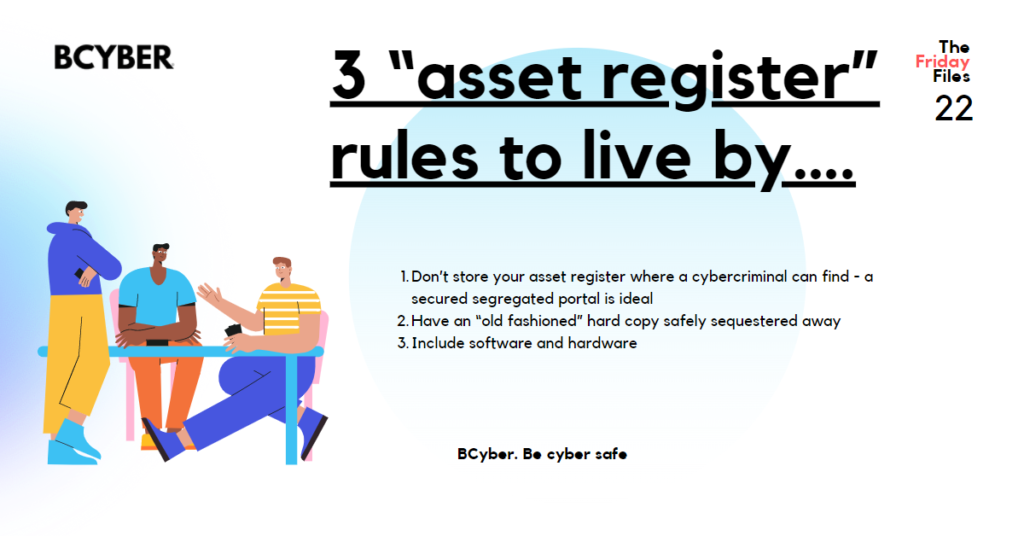 BCYBER

3 “asset register” rules to live by....

The Friday Files
22

1. Don’t store your asset register where a cybercriminal can find - a secured segregated portal is ideal
2. Have an “old fashioned” hard copy safely sequestered away
3. Include software and hardware

BCyber. Be cyber safe